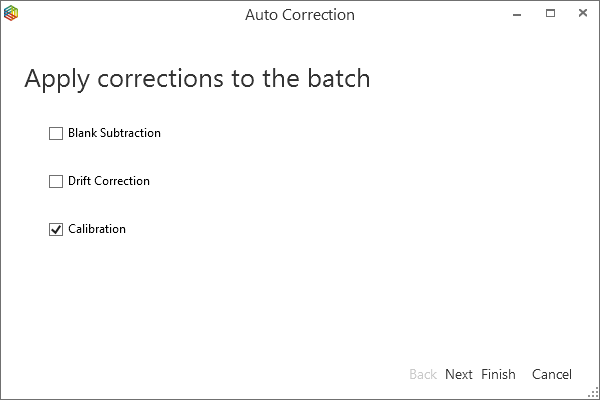 Auto Correction

Apply corrections to the batch

Blank Subtraction

Drift Correction

Calibration

Back Next Finish Cancel